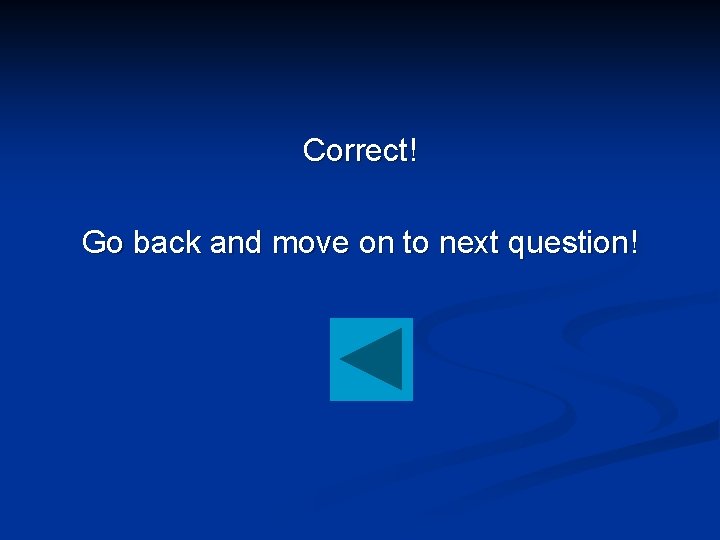 Correct!

Go back and move on to next question!